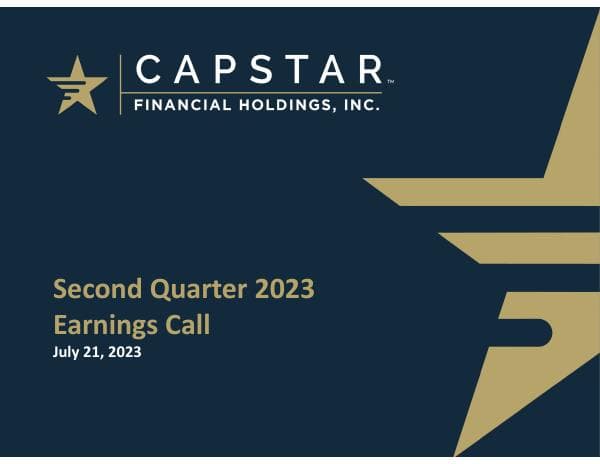 CAPSTAR™
FINANCIAL HOLDINGS, INC.

Second Quarter 2023
Earnings Call
July 21, 2023